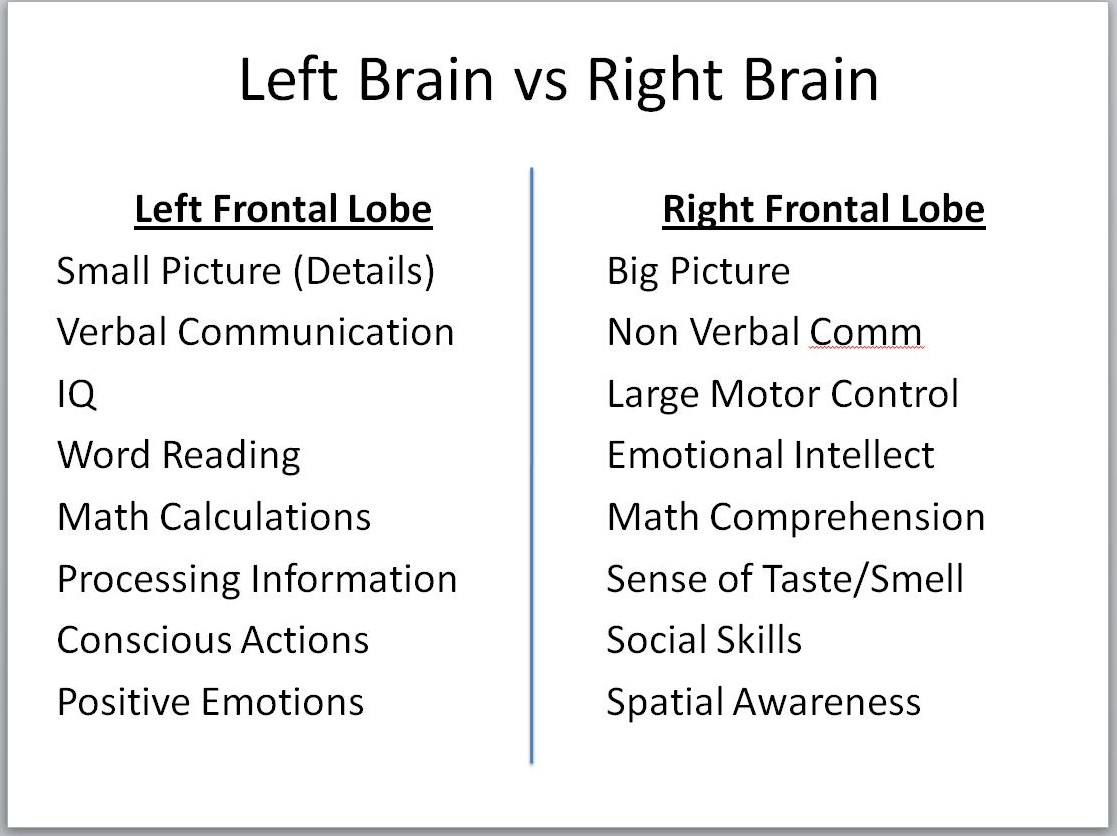 Left Brain vs Right Brain

Left Frontal Lobe
Small Picture (Details)
Verbal Communication
IQ
Word Reading
Math Calculations
Processing Information
Conscious Actions
Positive Emotions

Right Frontal Lobe
Big Picture
Non Verbal Comm
Large Motor Control
Emotional Intellect
Math Comprehension
Sense of Taste/Smell
Social Skills
Spatial Awareness